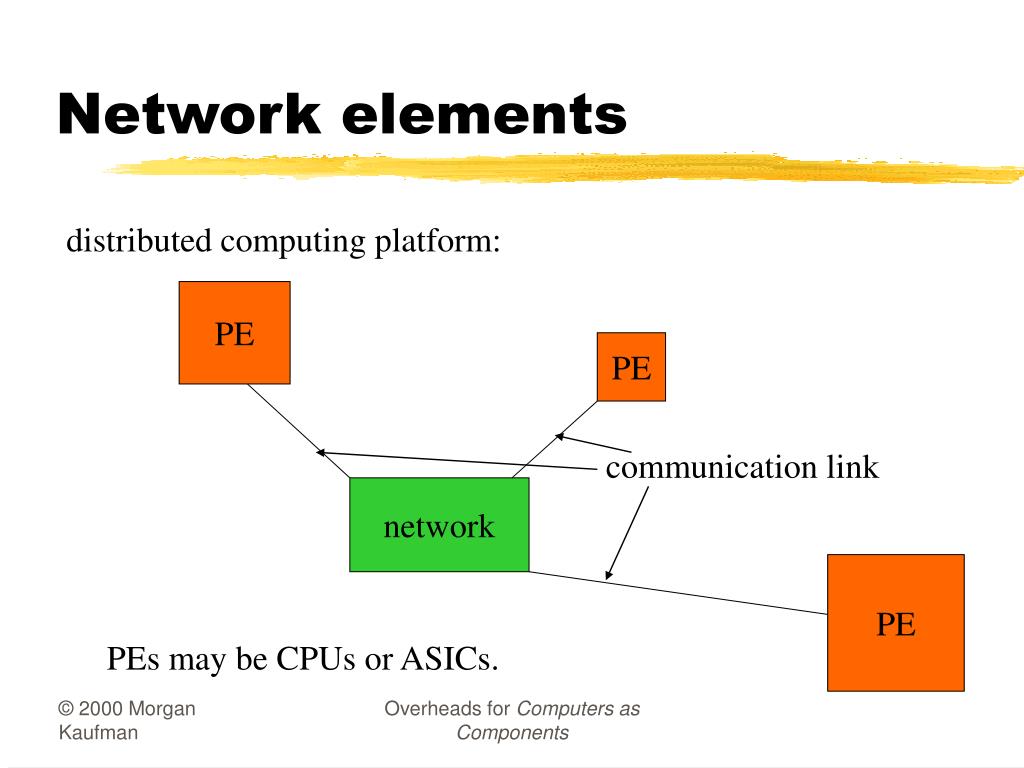 Network elements

distributed computing platform:

PE

PE

communication link

network

PE

PEs may be CPUs or ASICs.

© 2000 Morgan Kaufman

Overheads for Computers as Components